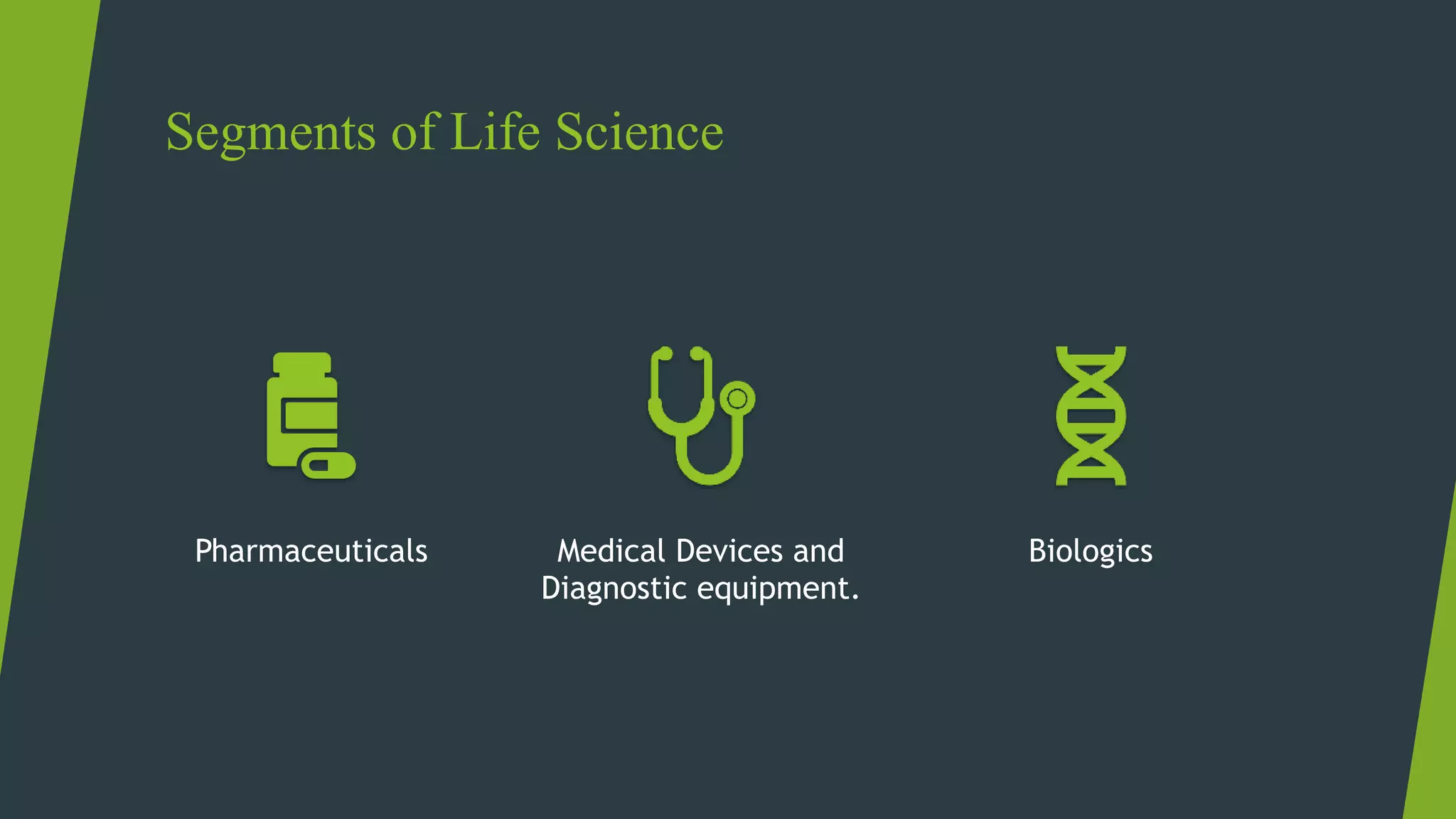 Segments of Life Science

Pharmaceuticals

Medical Devices and Diagnostic equipment.

Biologics